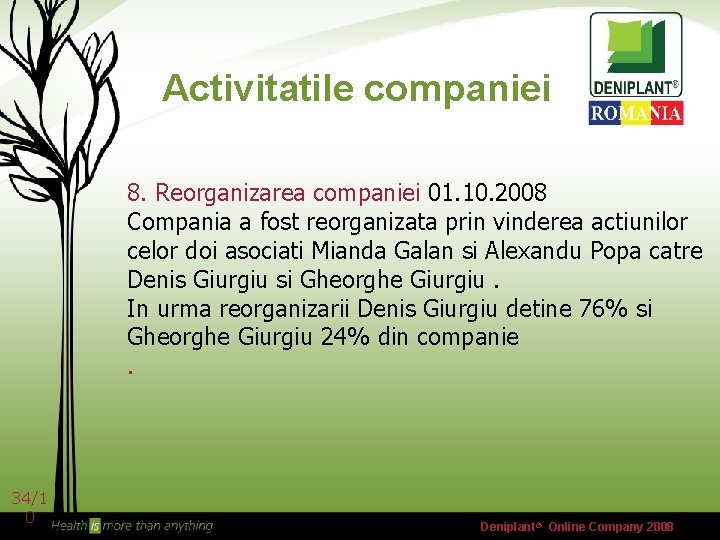 Activitatile companiei

DENIPLANT®
ROMANIA

8. Reorganizarea companiei 01.10.2008
Compania a fost reorganizata prin vinderea actiunilor celor doi asociati Mianda Galan si Alexandu Popa catre Denis Giurgiu si Gheorghe Giurgiu .
In urma reorganizarii Denis Giurgiu detine 76% si Gheorghe Giurgiu 24% din companie
.

34/10

Health is more than anything

Deniplant® Online Company 2008